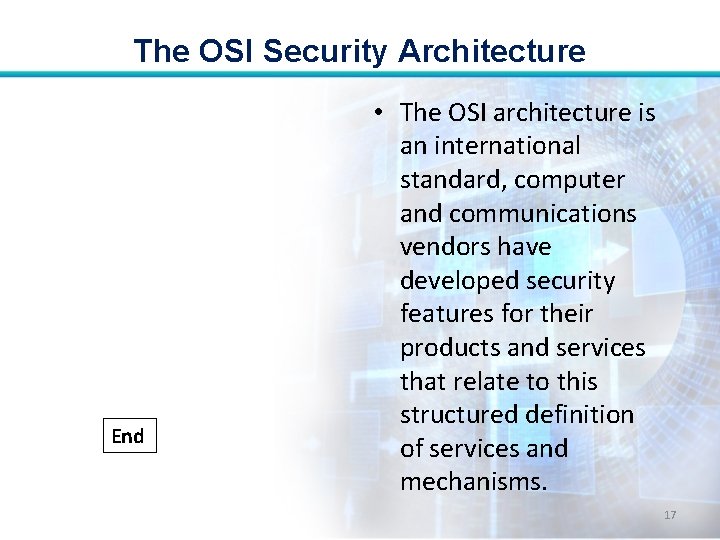 The OSI Security Architecture

• The OSI architecture is an international standard, computer and communications vendors have developed security features for their products and services that relate to this structured definition of services and mechanisms.

End

17